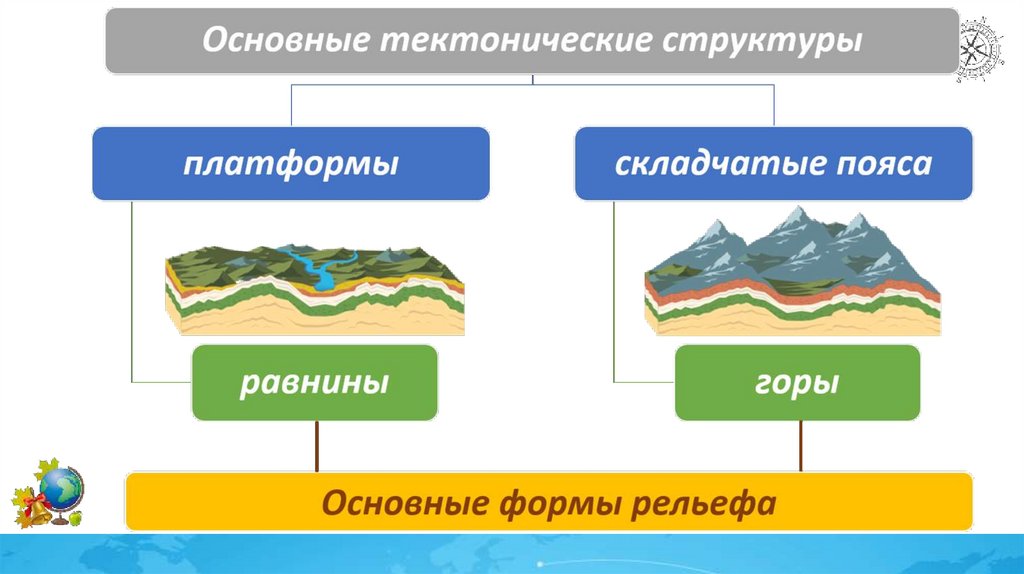 Основные тектонические структуры

платформы

складчатые пояса

равнины

горы

Основные формы рельефа